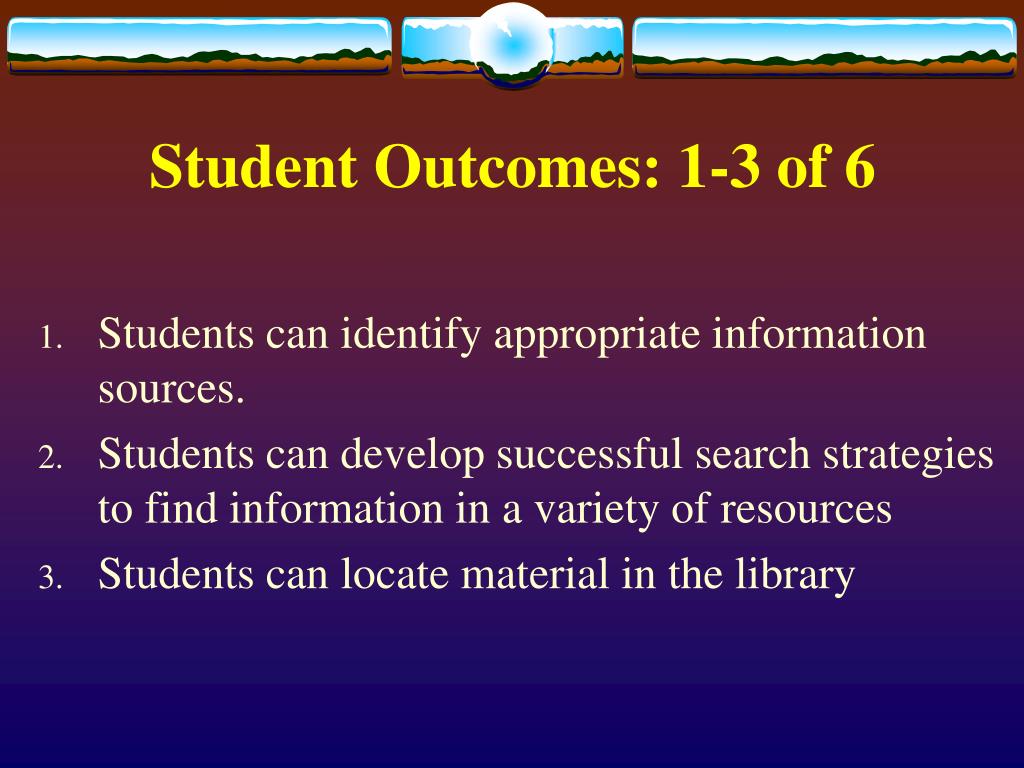 Student Outcomes: 1-3 of 6

1. Students can identify appropriate information sources.
2. Students can develop successful search strategies to find information in a variety of resources
3. Students can locate material in the library